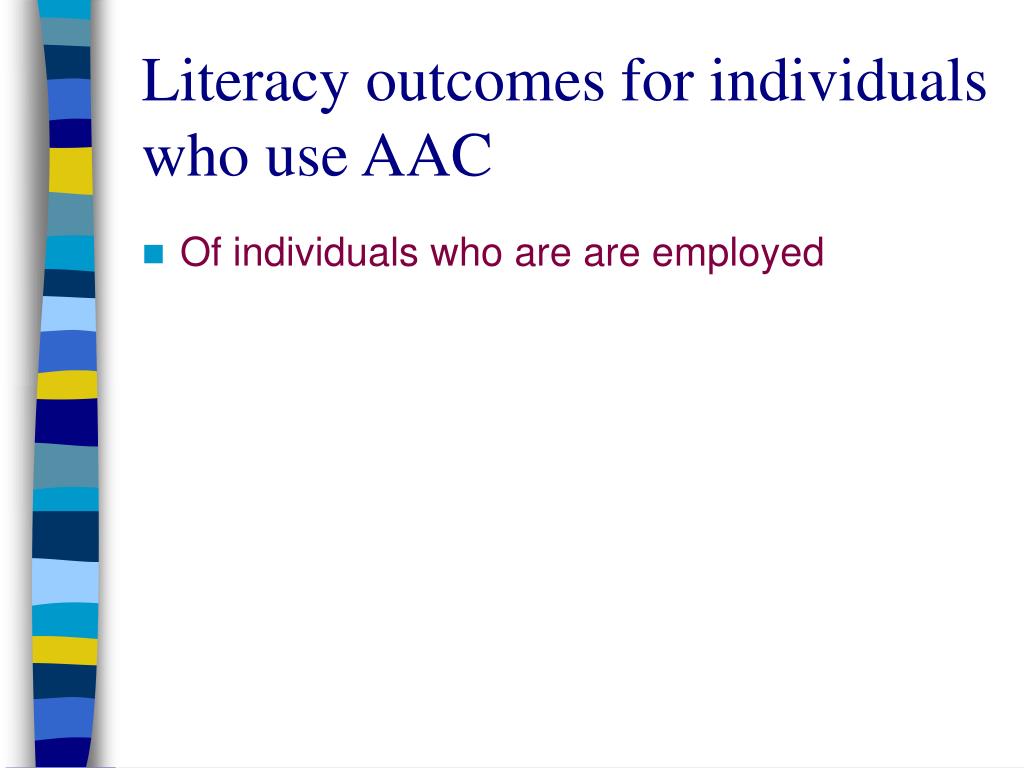 Literacy outcomes for individuals who use AAC

Of individuals who are are employed